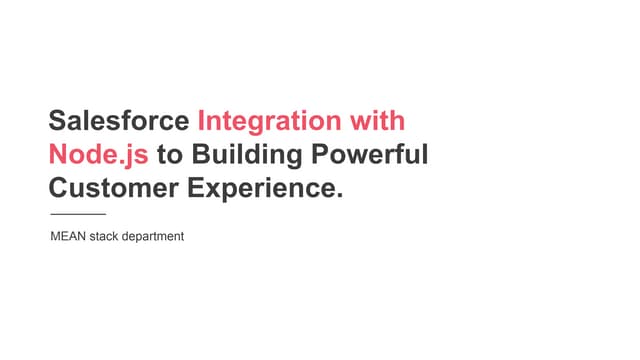 Salesforce Integration with Node.js to Building Powerful Customer Experience.

MEAN stack department